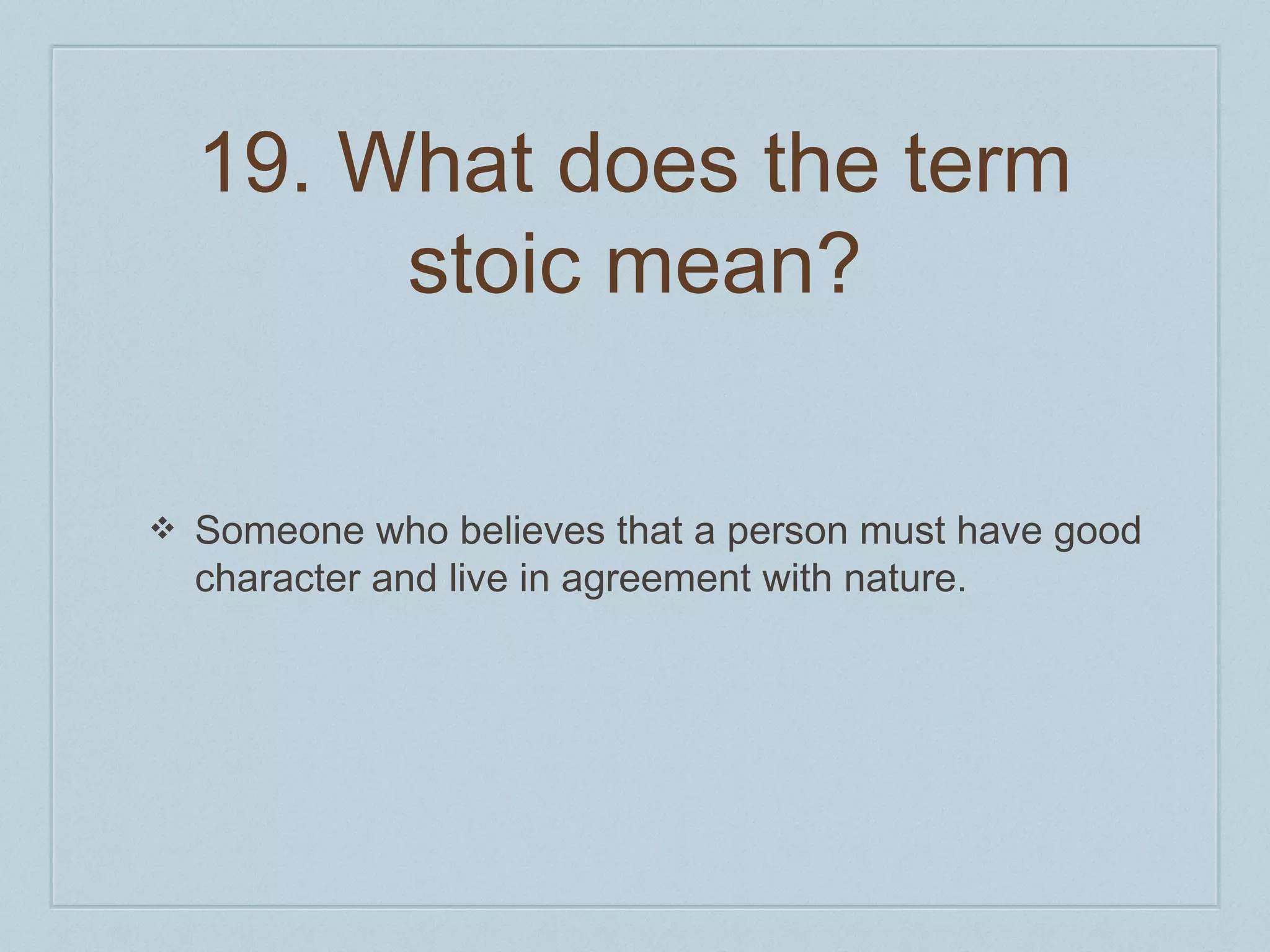 19. What does the term stoic mean?

❖ Someone who believes that a person must have good character and live in agreement with nature.